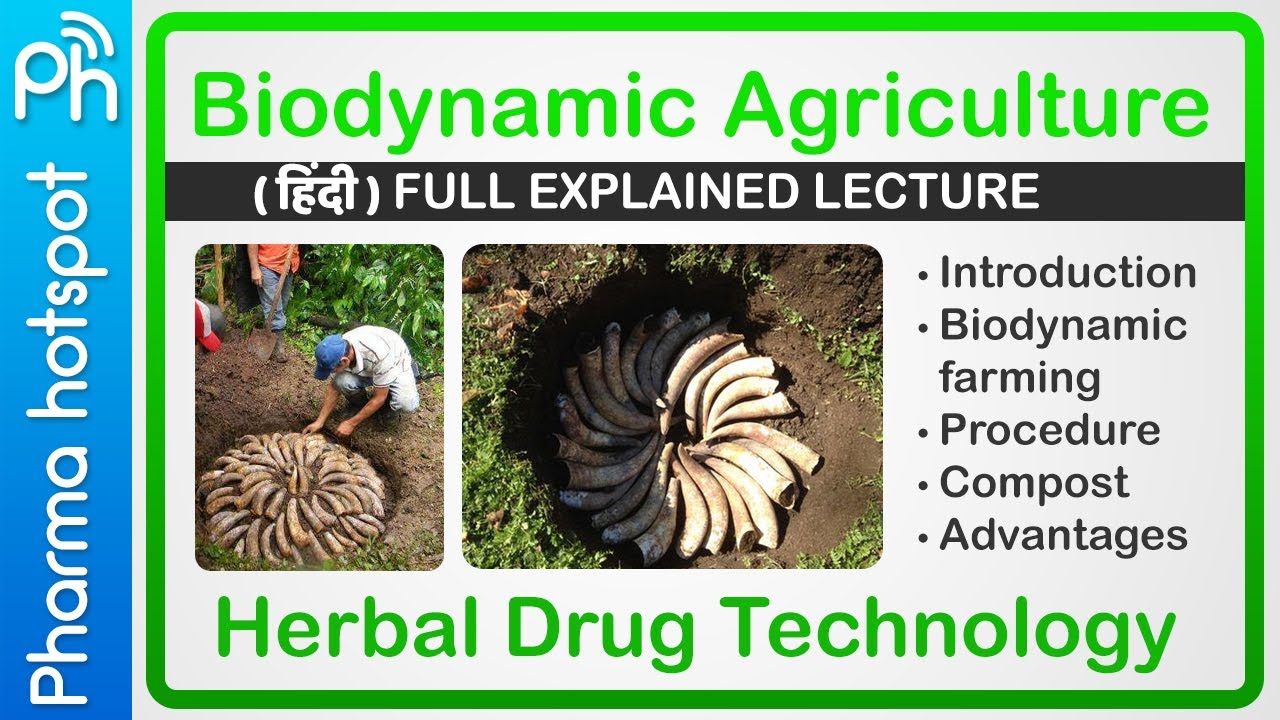 Ph

Pharma hotspot

Biodynamic Agriculture

( हिंदी ) FULL EXPLAINED LECTURE

• Introduction
• Biodynamic farming
• Procedure
• Compost
• Advantages

Herbal Drug Technology